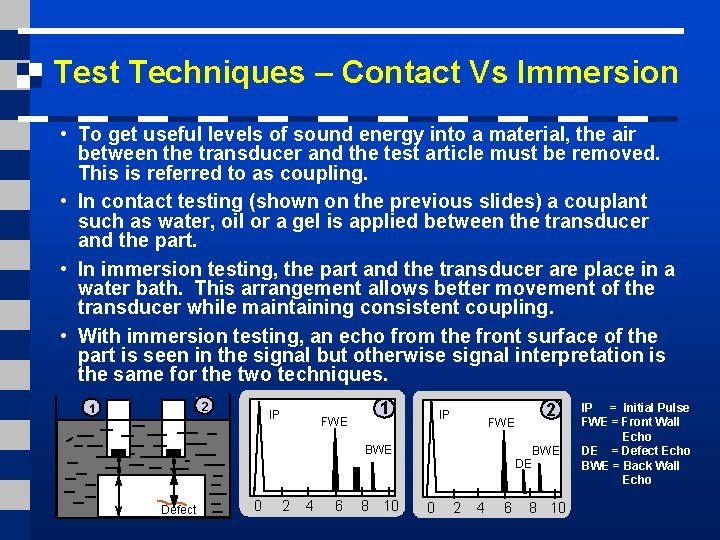 Test Techniques – Contact Vs Immersion

• To get useful levels of sound energy into a material, the air between the transducer and the test article must be removed. This is referred to as coupling.

• In contact testing (shown on the previous slides) a couplant such as water, oil or a gel is applied between the transducer and the part.

• In immersion testing, the part and the transducer are place in a water bath. This arrangement allows better movement of the transducer while maintaining consistent coupling.

• With immersion testing, an echo from the front surface of the part is seen in the signal but otherwise signal interpretation is the same for the two techniques.

1 2

Defect

1
IP
FWE
BWE
0 2 4 6 8 10

2
IP
FWE
DE
BWE
0 2 4 6 8 10

IP = Initial Pulse
FWE = Front Wall Echo
DE = Defect Echo
BWE = Back Wall Echo